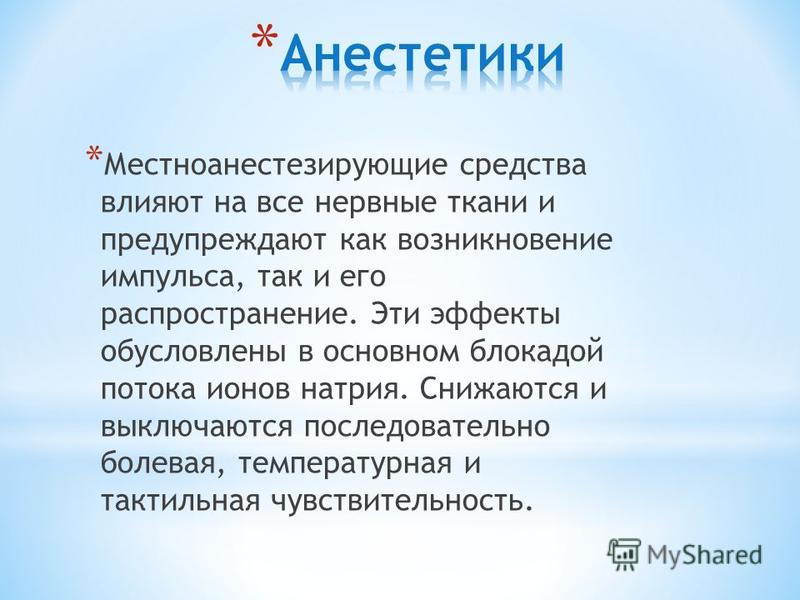 *Анестетики

*Местноанестезирующие средства влияют на все нервные ткани и предупреждают как возникновение импульса, так и его распространение. Эти эффекты обусловлены в основном блокадой потока ионов натрия. Снижаются и выключаются последовательно болевая, температурная и тактильная чувствительность.

MyShared